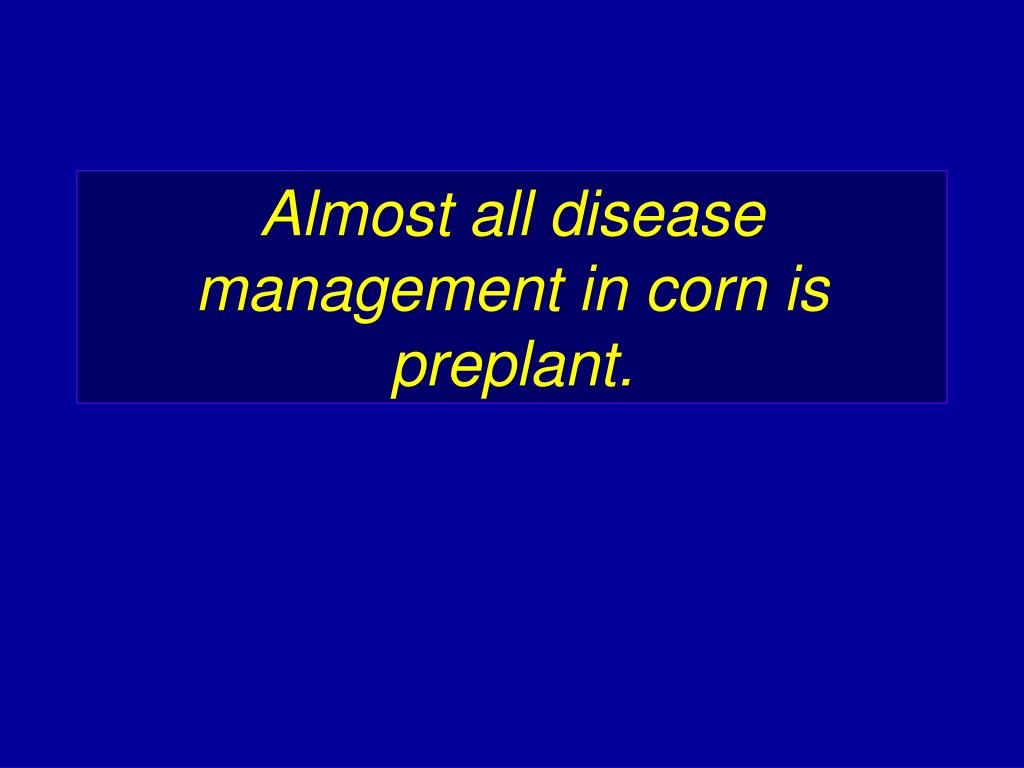 Almost all disease management in corn is preplant.